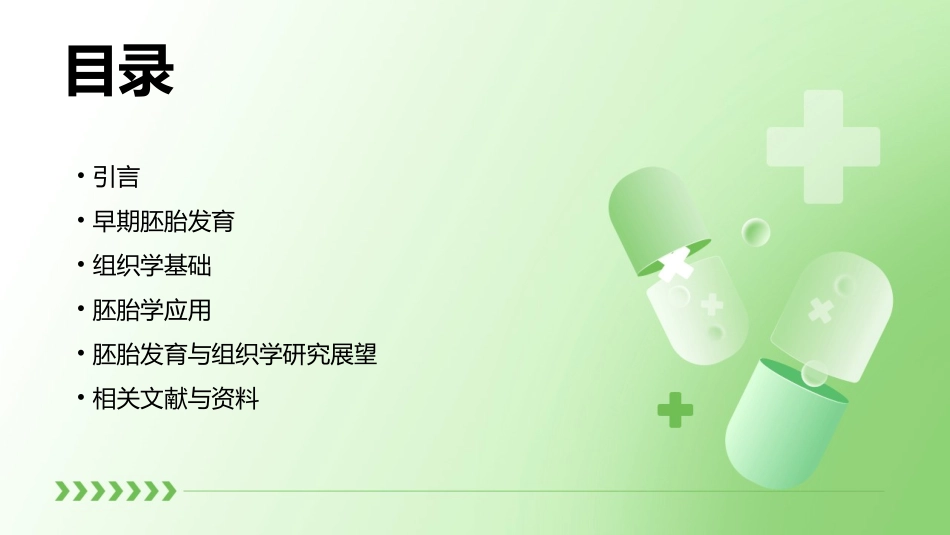 目录

• 引言
• 早期胚胎发育
• 组织学基础
• 胚胎学应用
• 胚胎发育与组织学研究展望
• 相关文献与资料